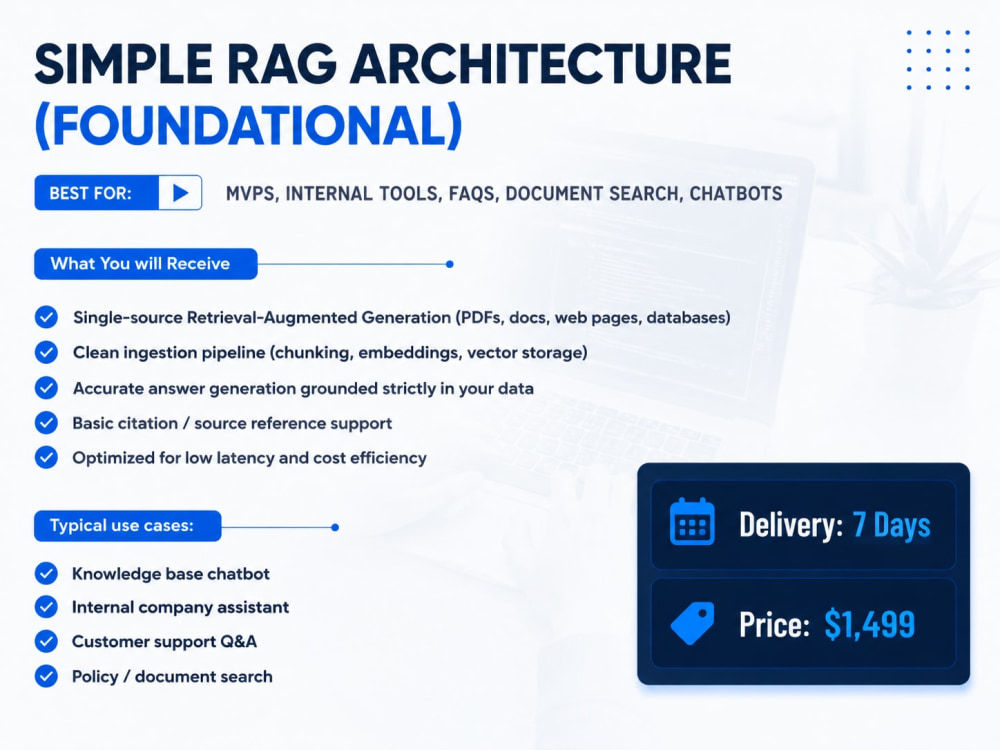 SIMPLE RAG ARCHITECTURE (FOUNDATIONAL)

BEST FOR: MVPS, INTERNAL TOOLS, FAQS, DOCUMENT SEARCH, CHATBOTS

What You will Receive

Single-source Retrieval-Augmented Generation (PDFs, docs, web pages, databases)
Clean ingestion pipeline (chunking, embeddings, vector storage)
Accurate answer generation grounded strictly in your data
Basic citation / source reference support
Optimized for low latency and cost efficiency

Typical use cases:

Knowledge base chatbot
Internal company assistant
Customer support Q&A
Policy / document search

Delivery: 7 Days

Price: $1,499